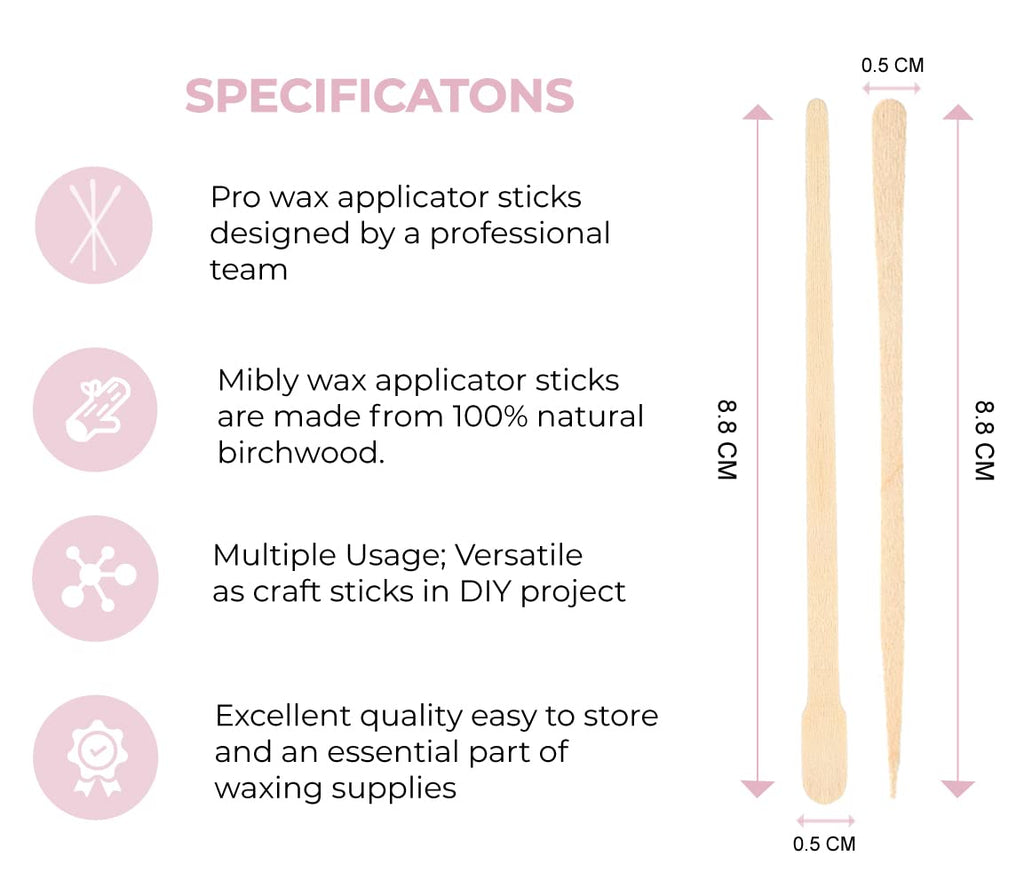 SPECIFICATONS

Pro wax applicator sticks designed by a professional team

Mibly wax applicator sticks are made from 100% natural birchwood.

Multiple Usage; Versatile as craft sticks in DIY project

Excellent quality easy to store and an essential part of waxing supplies

0.5 CM

8.8 CM

8.8 CM

0.5 CM